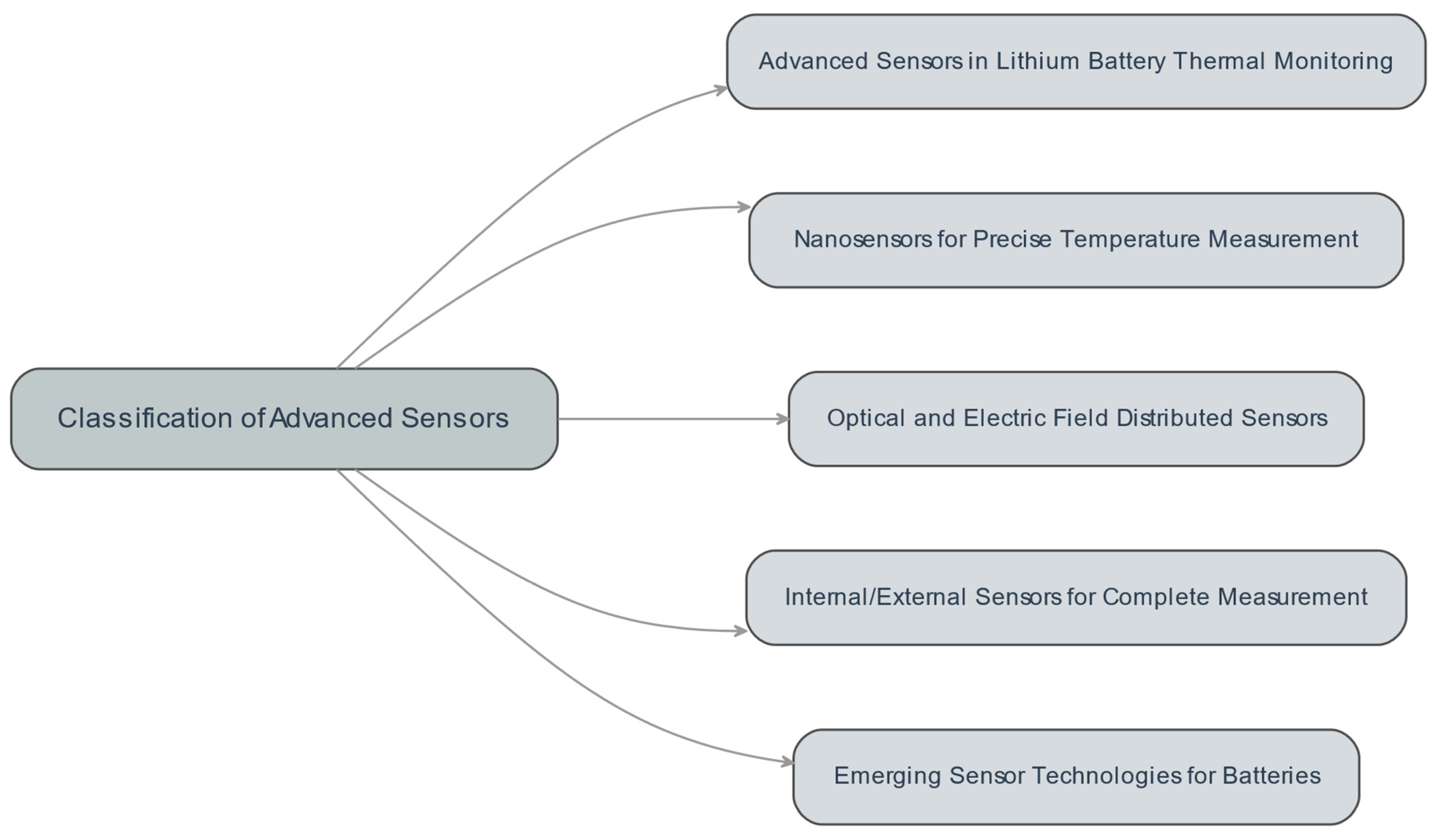 Classification of Advanced Sensors

Advanced Sensors in Lithium Battery Thermal Monitoring

Nanosensors for Precise Temperature Measurement

Optical and Electric Field Distributed Sensors

Internal/External Sensors for Complete Measurement

Emerging Sensor Technologies for Batteries